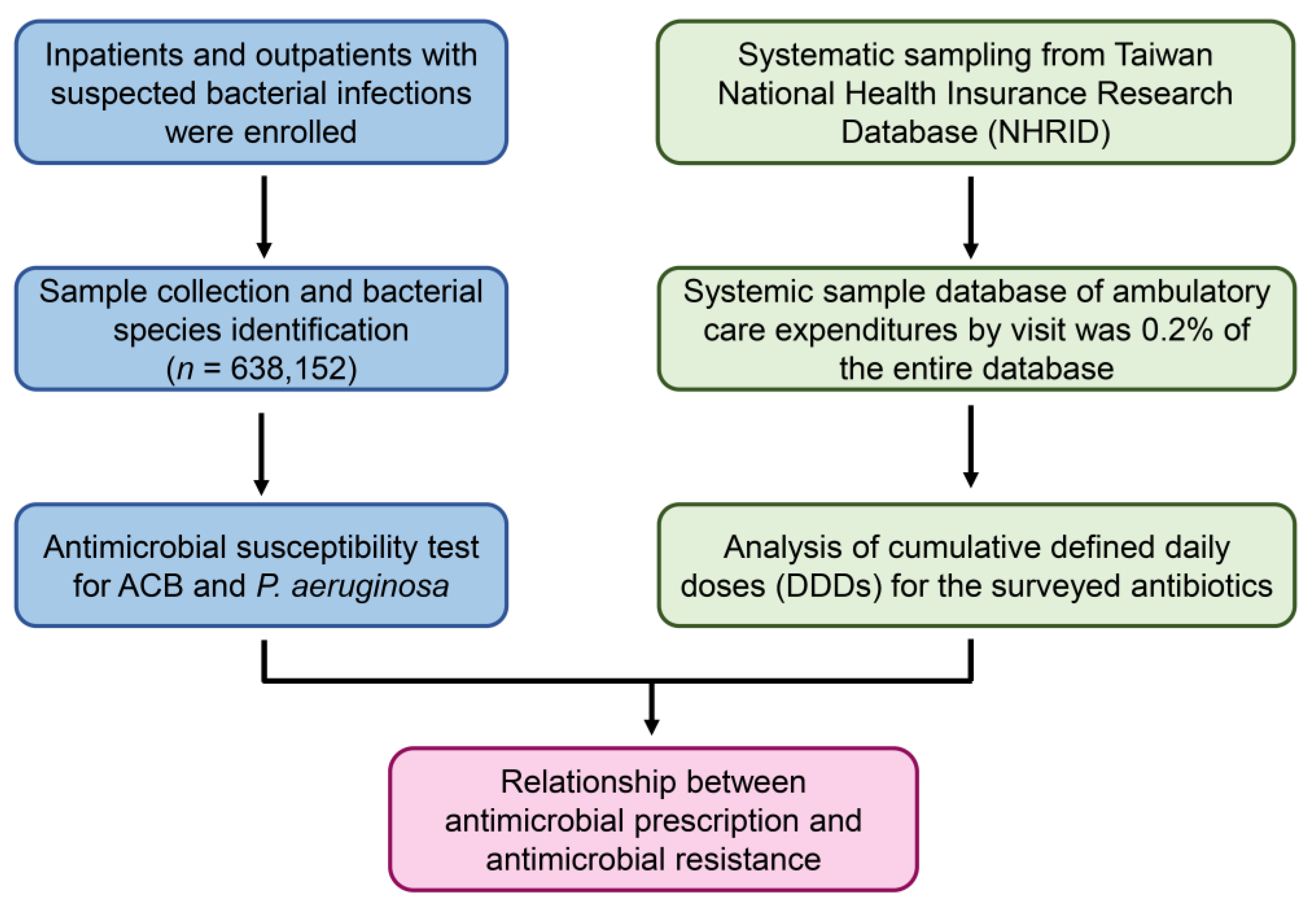 Inpatients and outpatients with suspected bacterial infections were enrolled

Sample collection and bacterial species identification ($n$ = 638,152)

Antimicrobial susceptibility test for ACB and P. aeruginosa

Systematic sampling from Taiwan National Health Insurance Research Database (NHRID)

Systemic sample database of ambulatory care expenditures by visit was 0.2% of the entire database

Analysis of cumulative defined daily doses (DDDs) for the surveyed antibiotics

Relationship between antimicrobial prescription and antimicrobial resistance